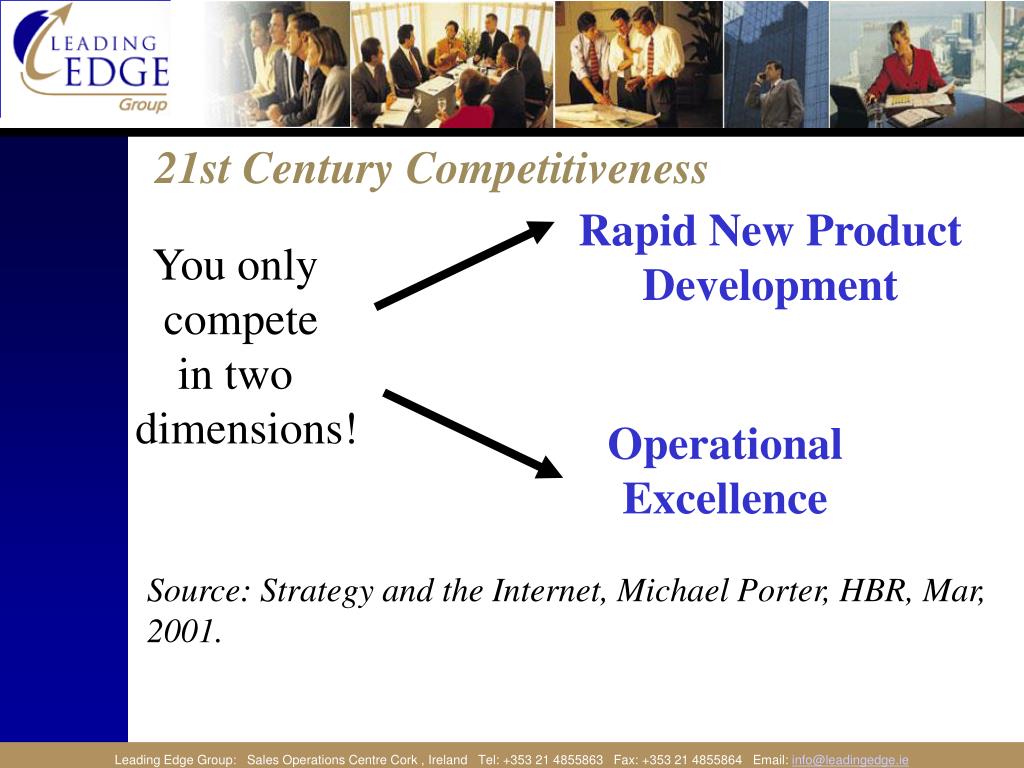 LEADING EDGE Group

21st Century Competitiveness

You only compete in two dimensions!

Rapid New Product Development

Operational Excellence

Source: Strategy and the Internet, Michael Porter, HBR, Mar, 2001.

Leading Edge Group: Sales Operations Centre Cork , Ireland Tel: +353 21 4855863 Fax: +353 21 4855864 Email: info@leadingedge.ie